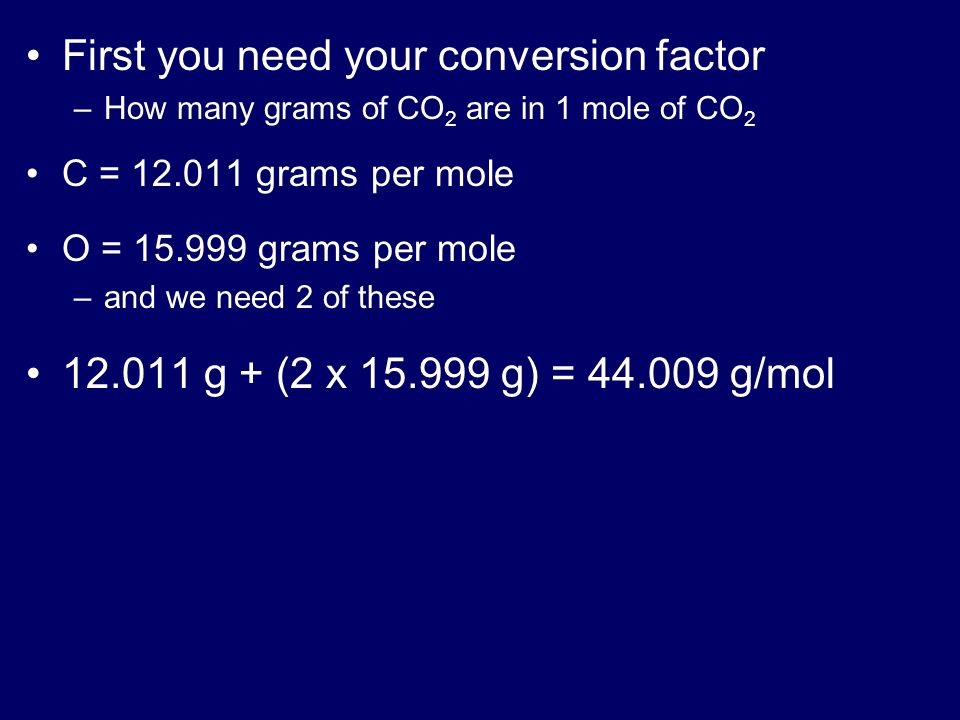 • First you need your conversion factor
– How many grams of $CO_2$ are in 1 mole of $CO_2$

• C = 12.011 grams per mole

• O = 15.999 grams per mole
– and we need 2 of these

• 12.011 g + (2 x 15.999 g) = 44.009 g/mol